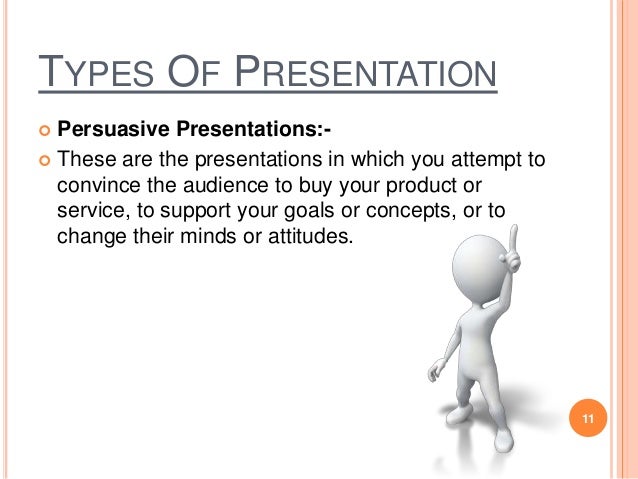 TYPES OF PRESENTATION

Persuasive Presentations:-

These are the presentations in which you attempt to convince the audience to buy your product or service, to support your goals or concepts, or to change their minds or attitudes.

11